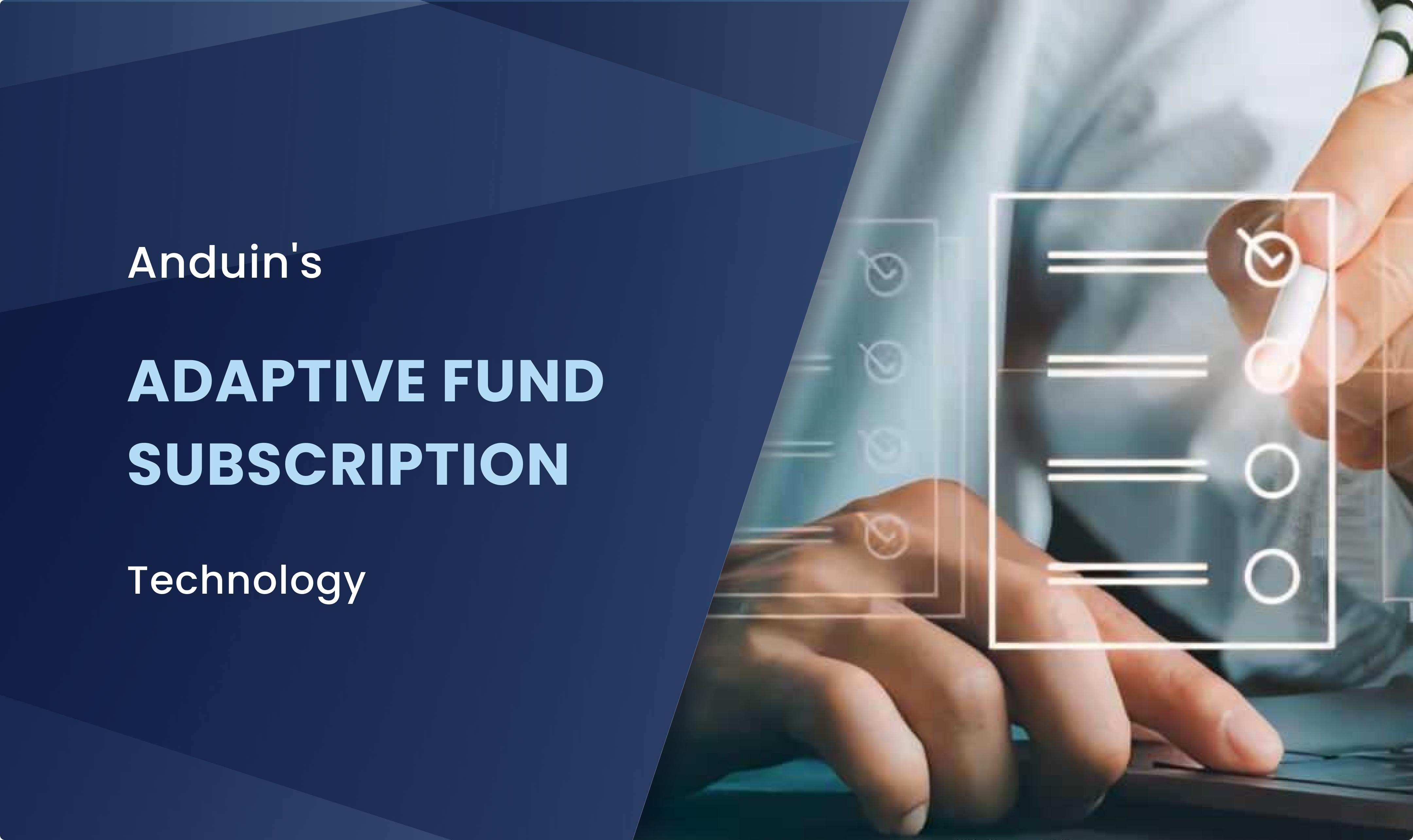 Anduin's

ADAPTIVE FUND SUBSCRIPTION

Technology